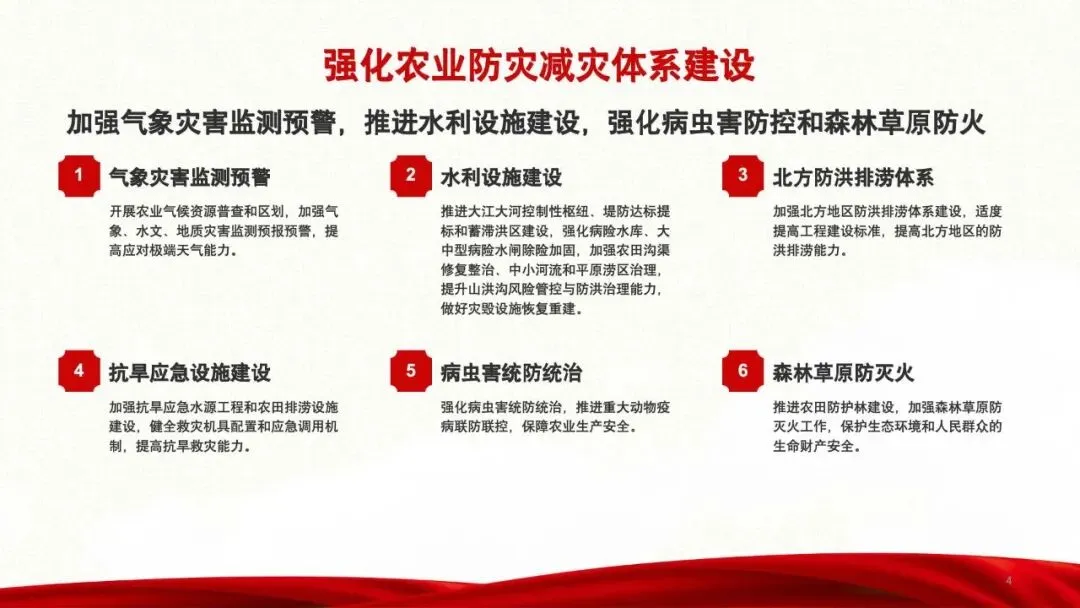 强化农业防灾减灾体系建设

加强气象灾害监测预警，推进水利设施建设，强化病虫害防控和森林草原防火

1 气象灾害监测预警

开展农业气候资源普查和区划，加强气象、水文、地质灾害监测预报预警，提高应对极端天气能力。

2 水利设施建设

推进大江大河控制性枢纽、堤防达标提标和蓄滞洪区建设，强化病险水库、大中型病险水闸除险加固，加强农田沟渠修复整治、中小河流和平原涝区治理，提升山洪沟风险管控与防洪治理能力，做好灾毁设施恢复重建。

3 北方防洪排涝体系

加强北方地区防洪排涝体系建设，适度提高工程建设标准，提高北方地区的防洪排涝能力。

4 抗旱应急设施建设

加强抗旱应急水源工程和农田排涝设施建设，健全救灾机具配置和应急调用机制，提高抗旱救灾能力。

5 病虫害统防统治

强化病虫害统防统治，推进重大动物疫病联防联控，保障农业生产安全。

6 森林草原防灭火

推进农田防护林建设，加强森林草原防灭火工作，保护生态环境和人民群众的生命财产安全。

4